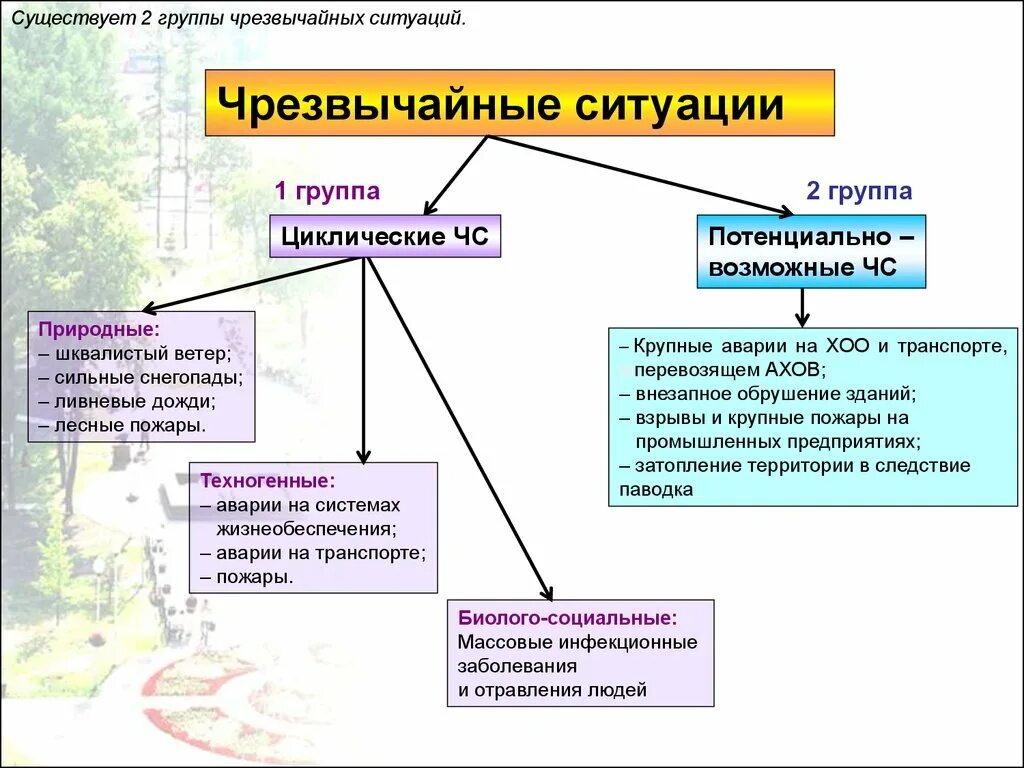 Существует 2 группы чрезвычайных ситуаций.

Чрезвычайные ситуации

1 группа

Циклические ЧС

2 группа

Потенциально – возможные ЧС

Природные:
– шквалистый ветер;
– сильные снегопады;
– ливневые дожди;
– лесные пожары.

Техногенные:
– аварии на системах жизнеобеспечения;
– аварии на транспорте;
– пожары.

Биолого-социальные:
Массовые инфекционные заболевания и отравления людей

– Крупные аварии на ХОО и транспорте, перевозящем АХОВ;
– внезапное обрушение зданий;
– взрывы и крупные пожары на промышленных предприятиях;
– затопление территории в следствие паводка